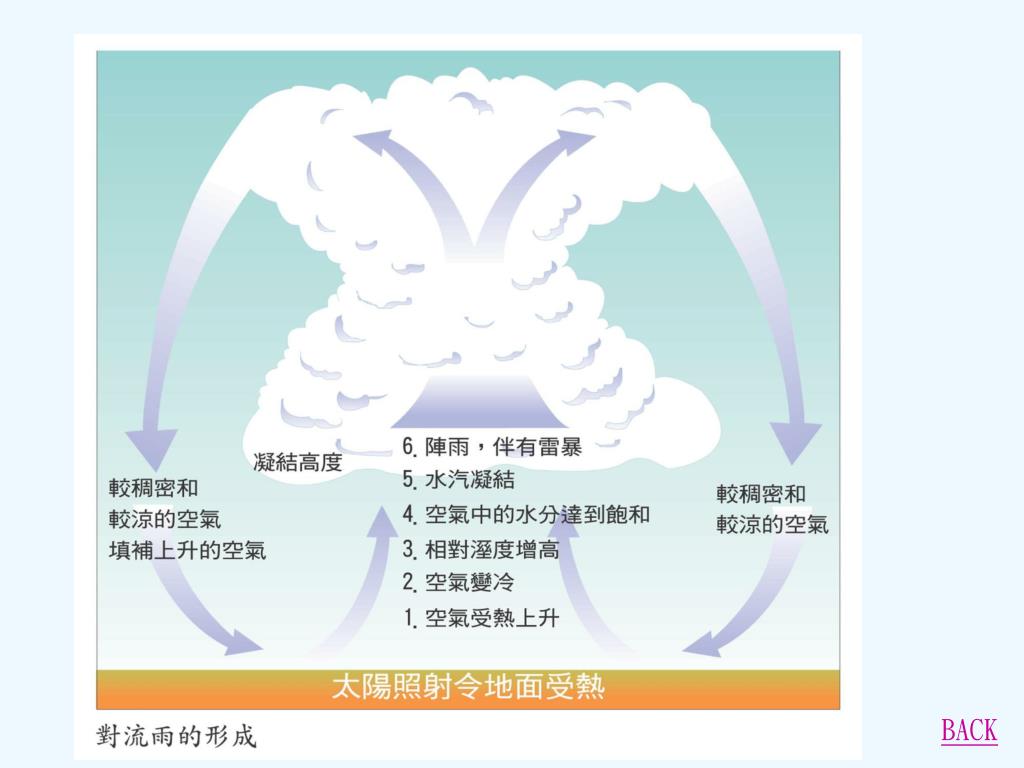 凝結高度

6. 陣雨，伴有雷暴
5. 水汽凝結
4. 空氣中的水分達到飽和
3. 相對溼度增高
2. 空氣變冷
1. 空氣受熱上升

較稠密和
較涼的空氣
填補上升的空氣

較稠密和
較涼的空氣

太陽照射令地面受熱

對流雨的形成

BACK